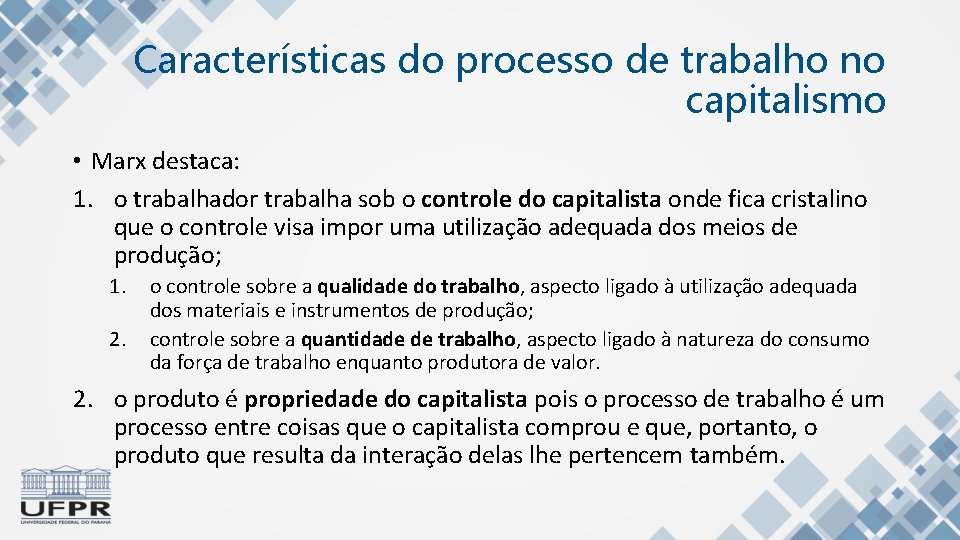 Características do processo de trabalho no capitalismo

• Marx destaca:

1. o trabalhador trabalha sob o controle do capitalista onde fica cristalino que o controle visa impor uma utilização adequada dos meios de produção;

1. o controle sobre a qualidade do trabalho, aspecto ligado à utilização adequada dos materiais e instrumentos de produção;

2. controle sobre a quantidade de trabalho, aspecto ligado à natureza do consumo da força de trabalho enquanto produtora de valor.

2. o produto é propriedade do capitalista pois o processo de trabalho é um processo entre coisas que o capitalista comprou e que, portanto, o produto que resulta da interação delas lhe pertencem também.

UFPR
UNIVERSIDADE FEDERAL DO PARANÁ